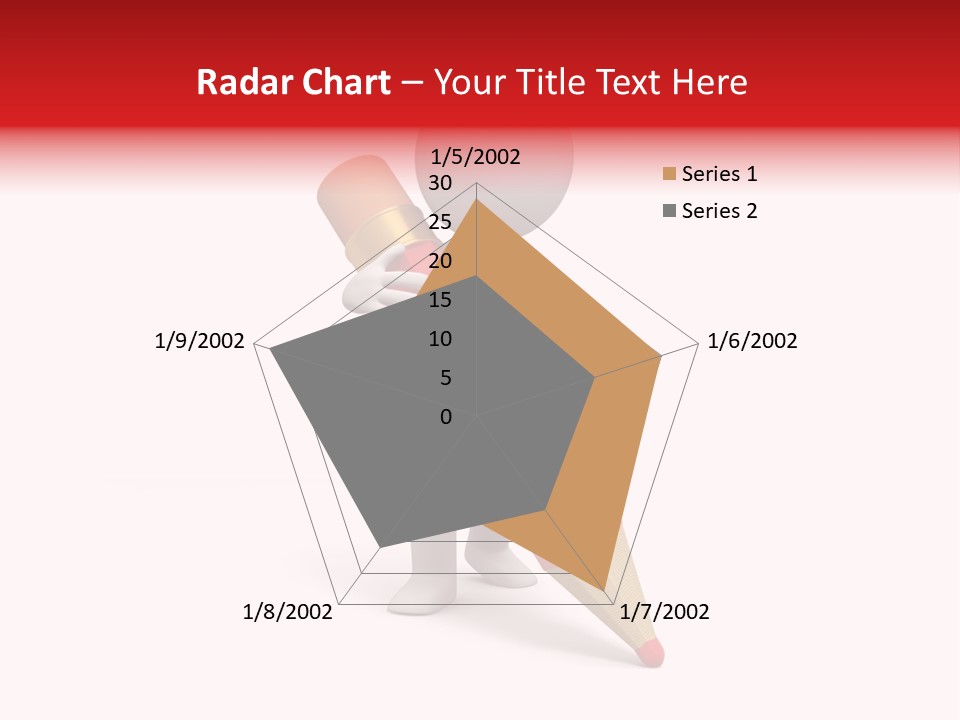 Radar Chart – Your Title Text Here

1/5/2002
30
25
20
15
10
5
0
1/6/2002
1/7/2002
1/8/2002
1/9/2002

Series 1
Series 2